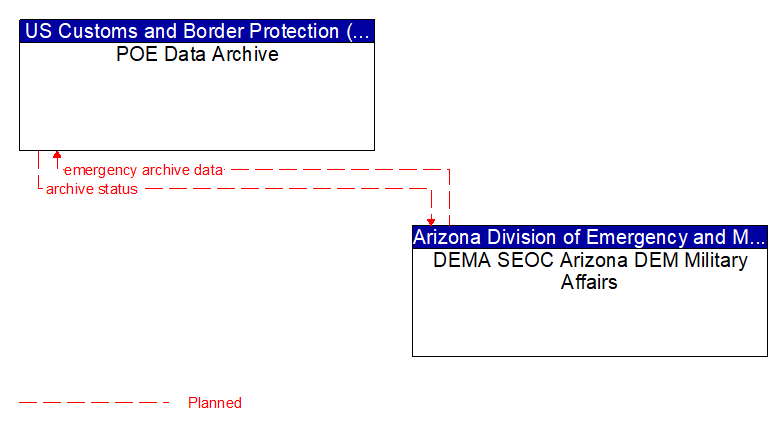 US Customs and Border Protection (...
POE Data Archive

emergency archive data
archive status

Arizona Division of Emergency and M...
DEMA SEOC Arizona DEM Military Affairs

Planned